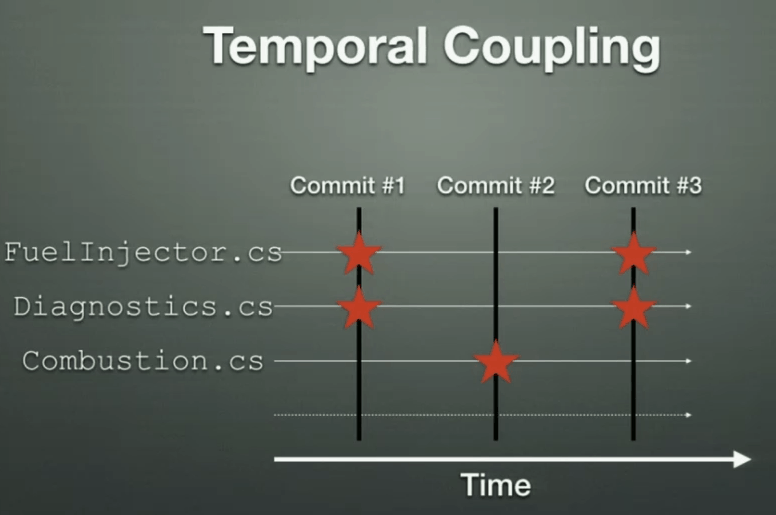 Temporal Coupling

Commit #1
Commit #2
Commit #3

FuelInjector.cs
Diagnostics.cs
Combustion.cs

Time